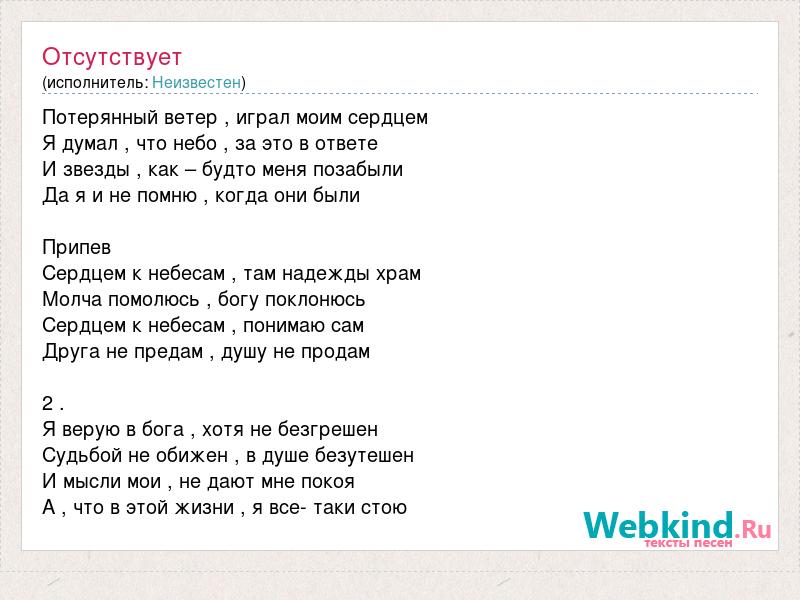 Отсутствует
(исполнитель: Неизвестен)

Потерянный ветер , играл моим сердцем
Я думал , что небо , за это в ответе
И звезды , как – будто меня позабыли
Да я и не помню , когда они были

Припев
Сердцем к небесам , там надежды храм
Молча помолюсь , богу поклонюсь
Сердцем к небесам , понимаю сам
Друга не предам , душу не продам

2 .
Я верую в бога , хотя не безгрешен
Судьбой не обижен , в душе безутешен
И мысли мои , не дают мне покоя
А , что в этой жизни , я все- таки стою

Webkind.Ru
тексты песен